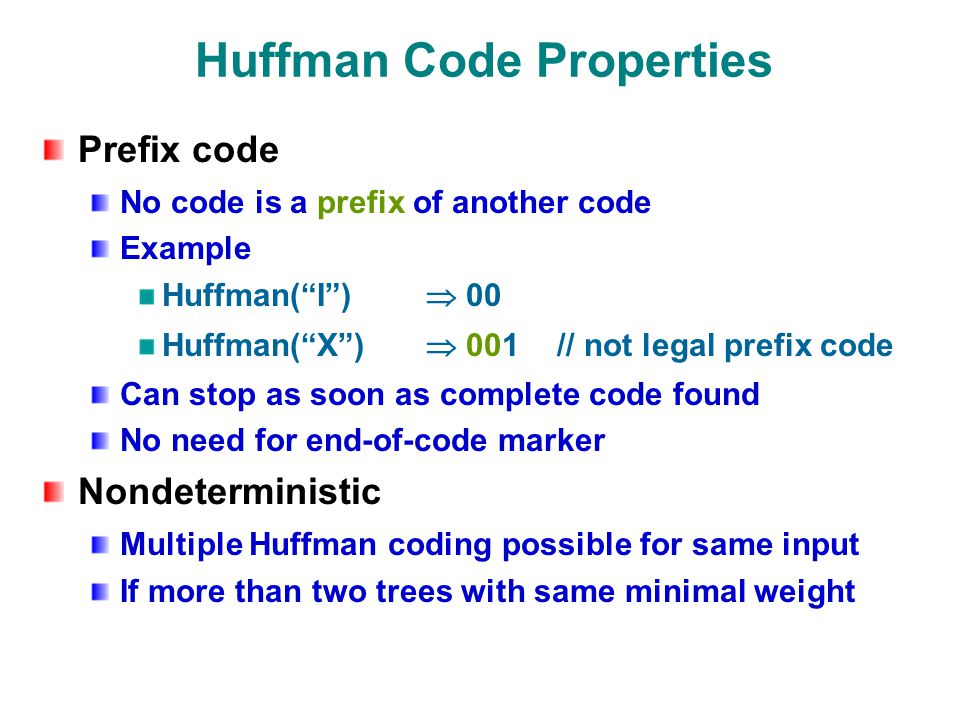 Huffman Code Properties

Prefix code

No code is a prefix of another code

Example

Huffman(“I”) $\Rightarrow$ 00

Huffman(“X”) $\Rightarrow$ 001 // not legal prefix code

Can stop as soon as complete code found

No need for end-of-code marker

Nondeterministic

Multiple Huffman coding possible for same input

If more than two trees with same minimal weight